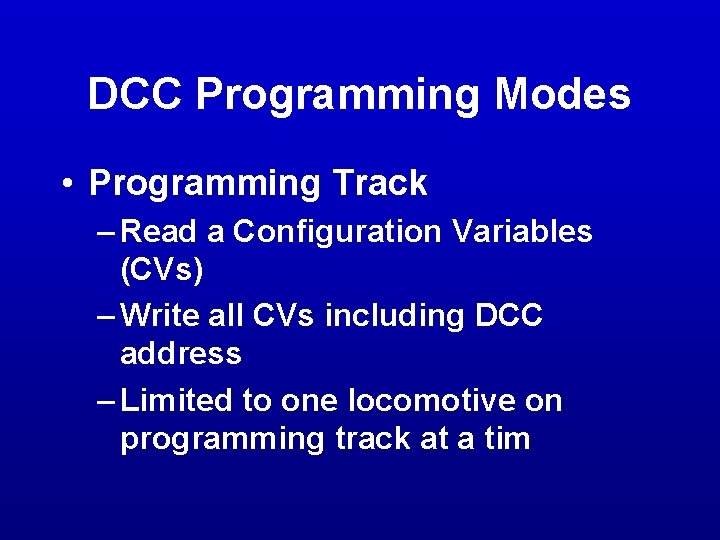 DCC Programming Modes

• Programming Track
– Read a Configuration Variables (CVs)
– Write all CVs including DCC address
– Limited to one locomotive on programming track at a tim